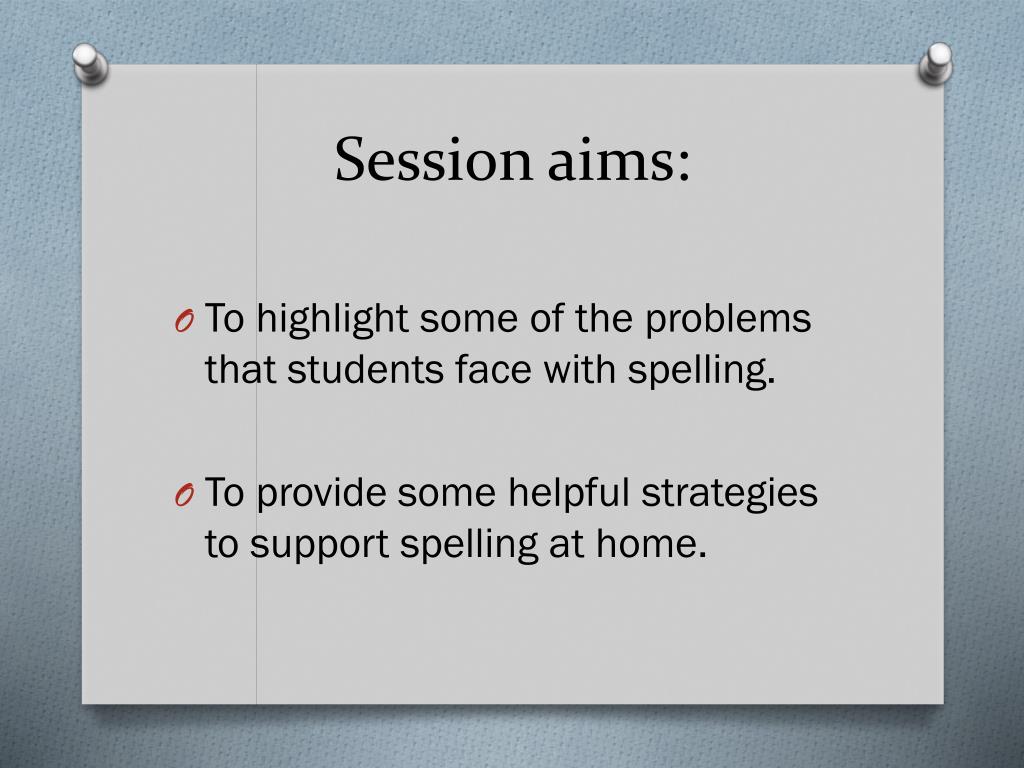 Session aims:

O To highlight some of the problems that students face with spelling.

O To provide some helpful strategies to support spelling at home.